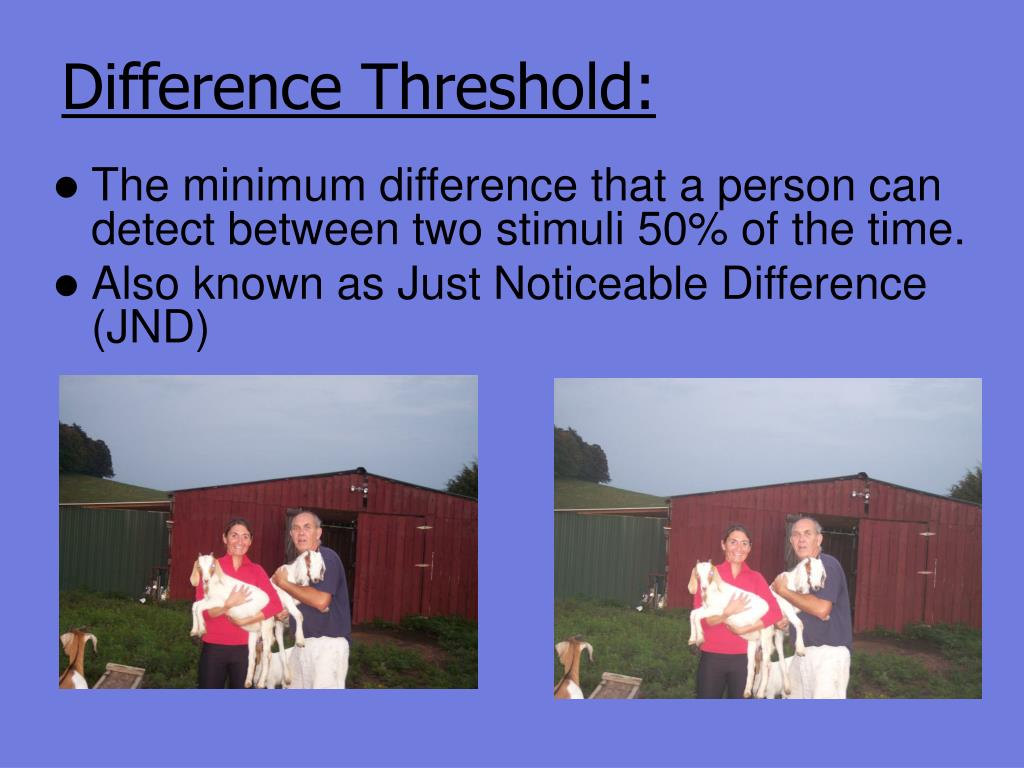 Difference Threshold:

● The minimum difference that a person can detect between two stimuli 50% of the time.

● Also known as Just Noticeable Difference (JND)